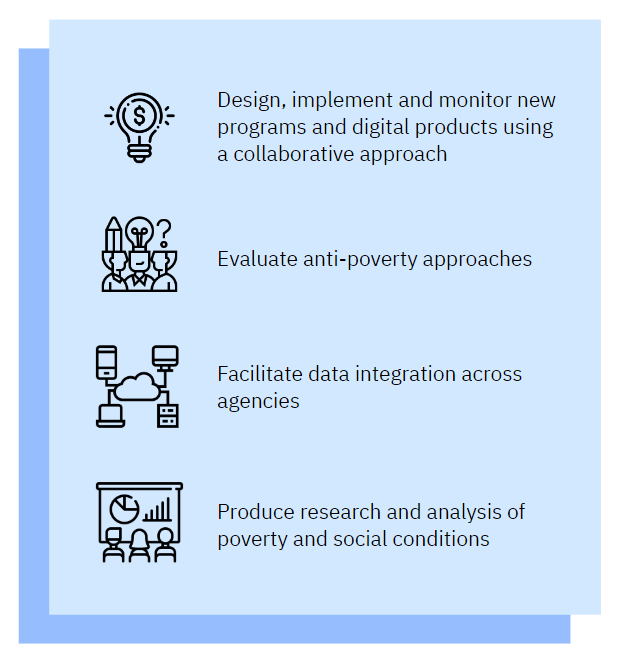 Design, implement and monitor new programs and digital products using a collaborative approach

Evaluate anti-poverty approaches

Facilitate data integration across agencies

Produce research and analysis of poverty and social conditions